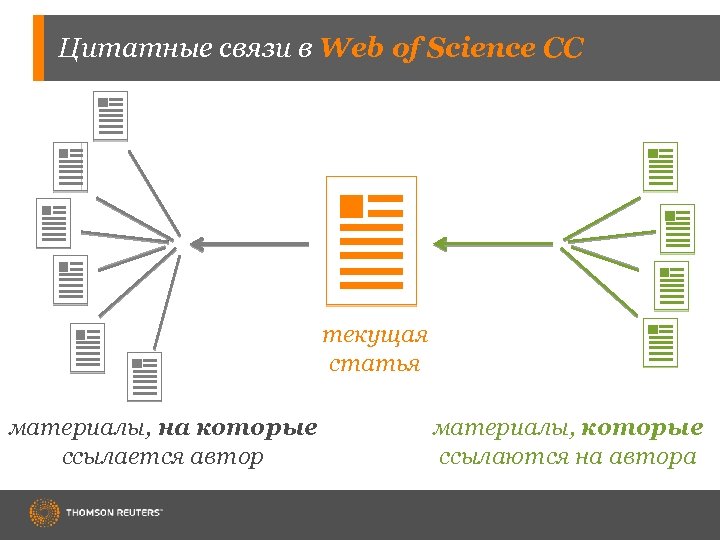 Цитатные связи в Web of Science CC

текущая статья

материалы, на которые ссылается автор

материалы, которые ссылаются на автора

THOMSON REUTERS™